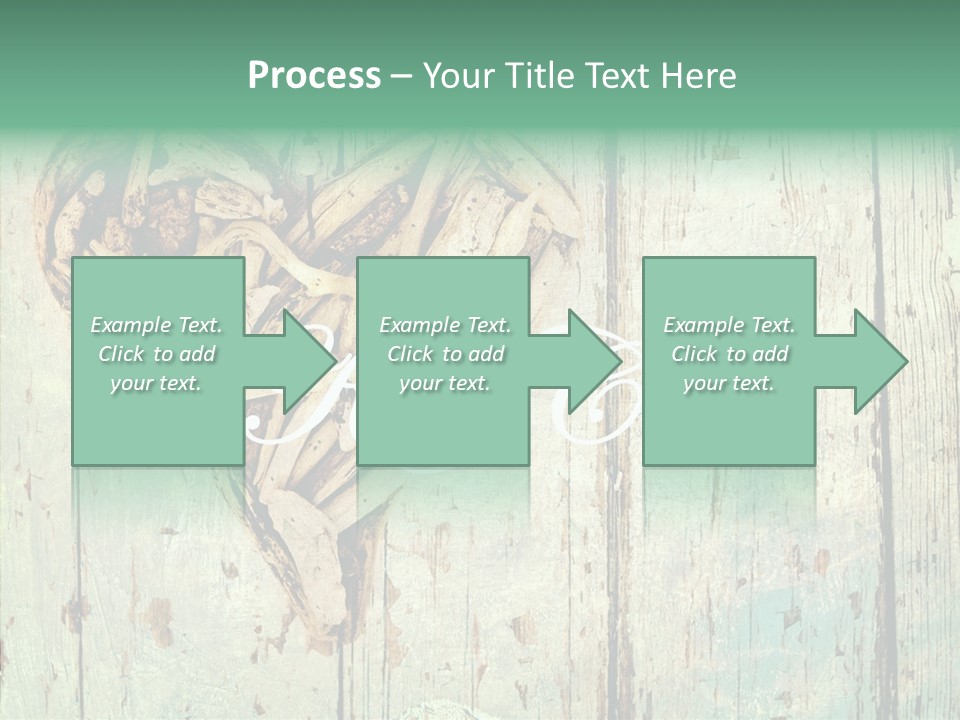 Process – Your Title Text Here

Example Text. Click to add your text.

Example Text. Click to add your text.

Example Text. Click to add your text.